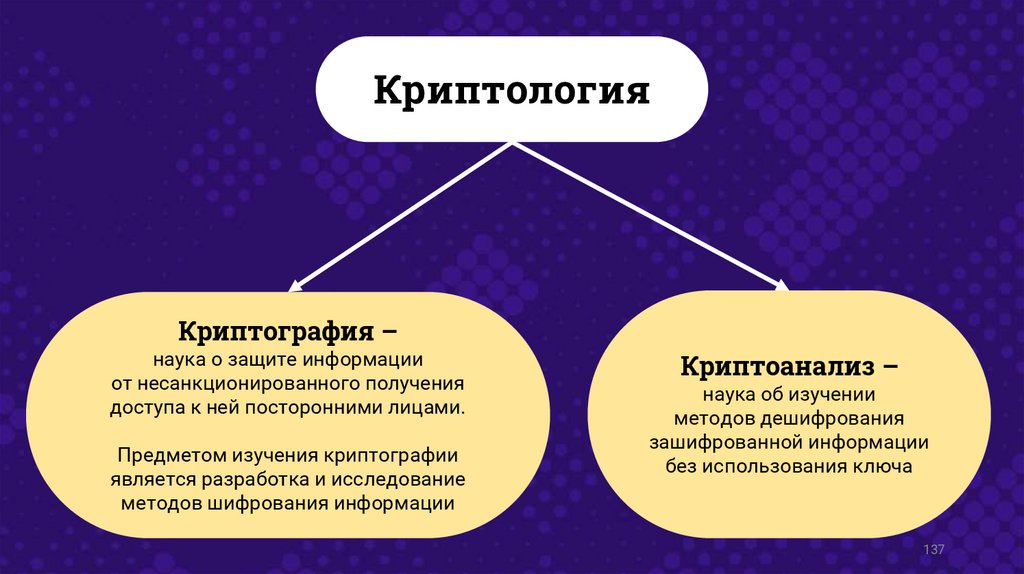 Криптология

Криптография –
наука о защите информации от несанкционированного получения доступа к ней посторонними лицами.

Предметом изучения криптографии является разработка и исследование методов шифрования информации

Криптоанализ –
наука об изучении методов дешифрования зашифрованной информации без использования ключа

137